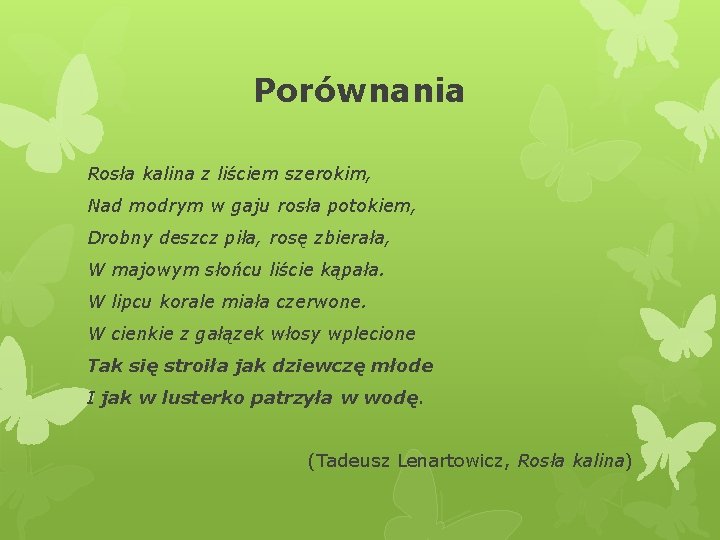 Porównania

Rosła kalina z liściem szerokim,
Nad modrym w gaju rosła potokiem,
Drobny deszcz piła, rosę zbierała,
W majowym słońcu liście kąpała.
W lipcu korale miała czerwone.
W cienkie z gałązek włosy wplecione
Tak się stroiła jak dziewczę młode
I jak w lusterko patrzyła w wodę.

(Tadeusz Lenartowicz, Rosła kalina)